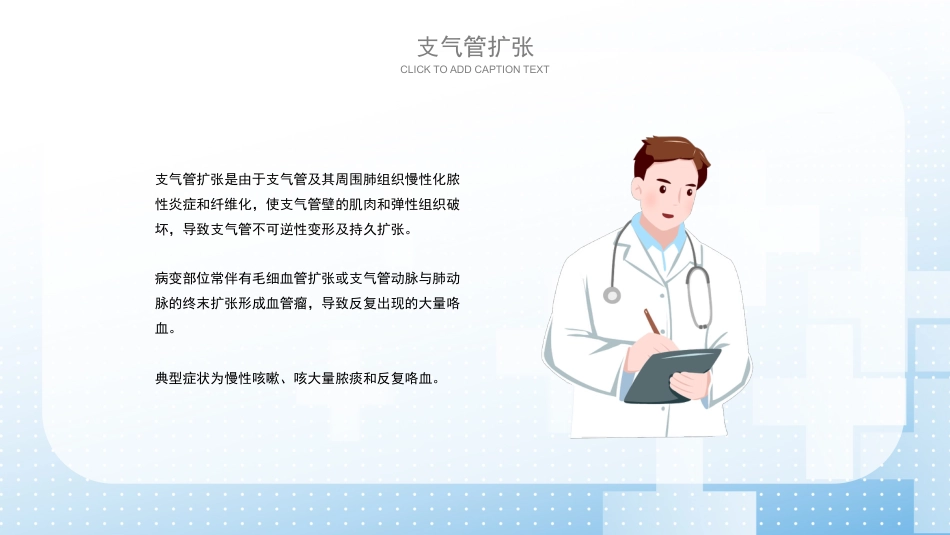 支气管扩张
CLICK TO ADD CAPTION TEXT

支气管扩张是由于支气管及其周围肺组织慢性化脓性炎症和纤维化，使支气管壁的肌肉和弹性组织破坏，导致支气管不可逆性变形及持久扩张。

病变部位常伴有毛细血管扩张或支气管动脉与肺动脉的终末扩张形成血管瘤，导致反复出现的大量咯血。

典型症状为慢性咳嗽、咳大量脓痰和反复咯血。